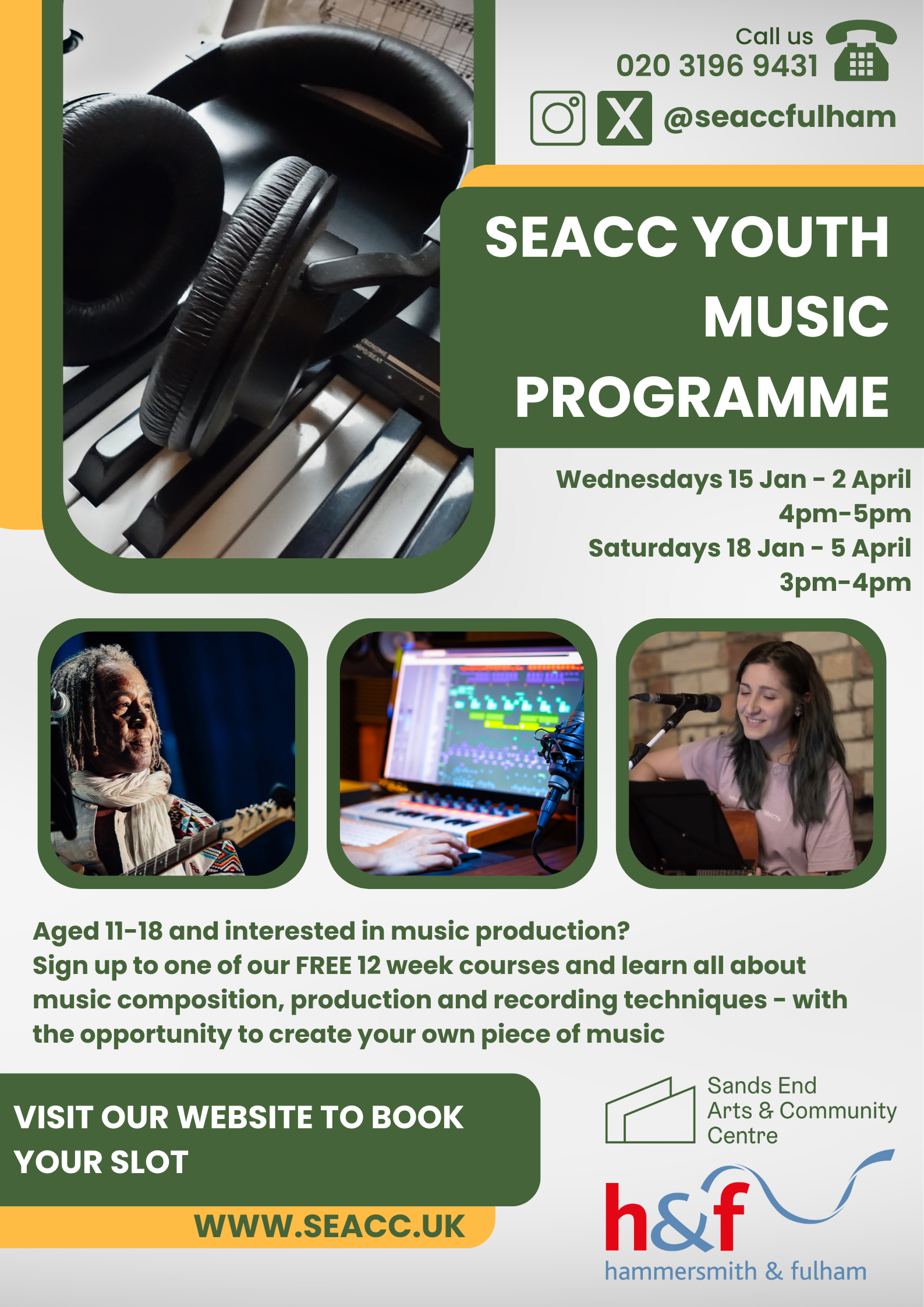 Call us
020 3196 9431

@seaccfulham

SEACC YOUTH MUSIC PROGRAMME

Wednesdays 15 Jan - 2 April
4pm-5pm
Saturdays 18 Jan - 5 April
3pm-4pm

Aged 11-18 and interested in music production?
Sign up to one of our FREE 12 week courses and learn all about music composition, production and recording techniques - with the opportunity to create your own piece of music

VISIT OUR WEBSITE TO BOOK YOUR SLOT

WWW.SEACC.UK

Sands End Arts & Community Centre

h&f
hammersmith & fulham